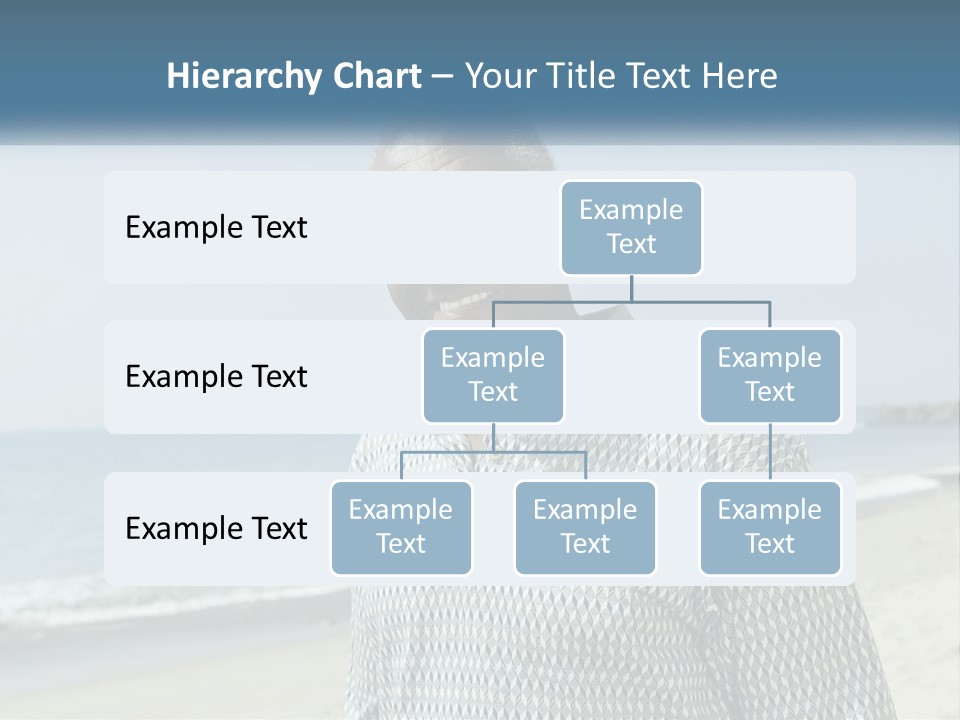 Hierarchy Chart – Your Title Text Here

Example Text

Example Text

Example Text

Example Text

Example Text

Example Text

Example Text

Example Text

Example Text